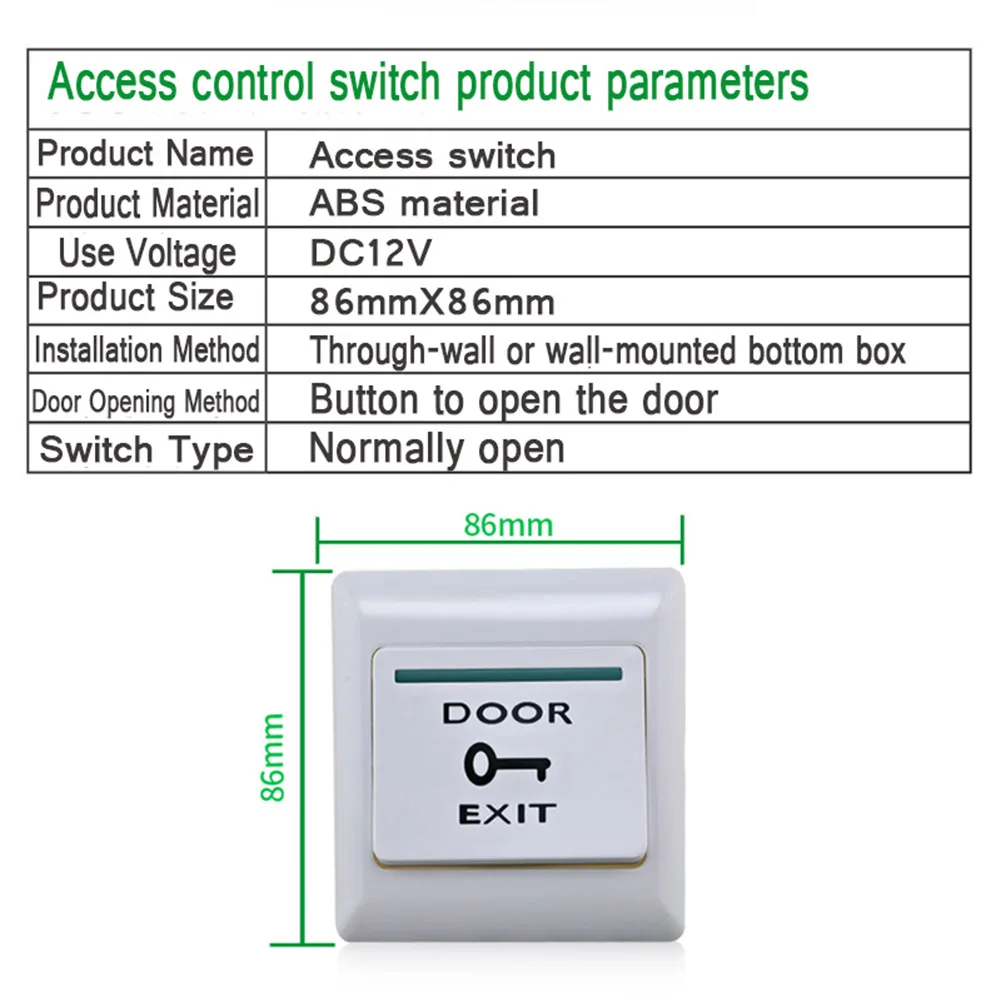 Access control switch product parameters

| Product Name | Access switch |
|---|---|
| Product Material | ABS material |
| Use Voltage | DC12V |
| Product Size | 86mmX86mm |
| Installation Method | Through-wall or wall-mounted bottom box |
| Door Opening Method | Button to open the door |
| Switch Type | Normally open |

86mm

86mm

DOOR

EXIT